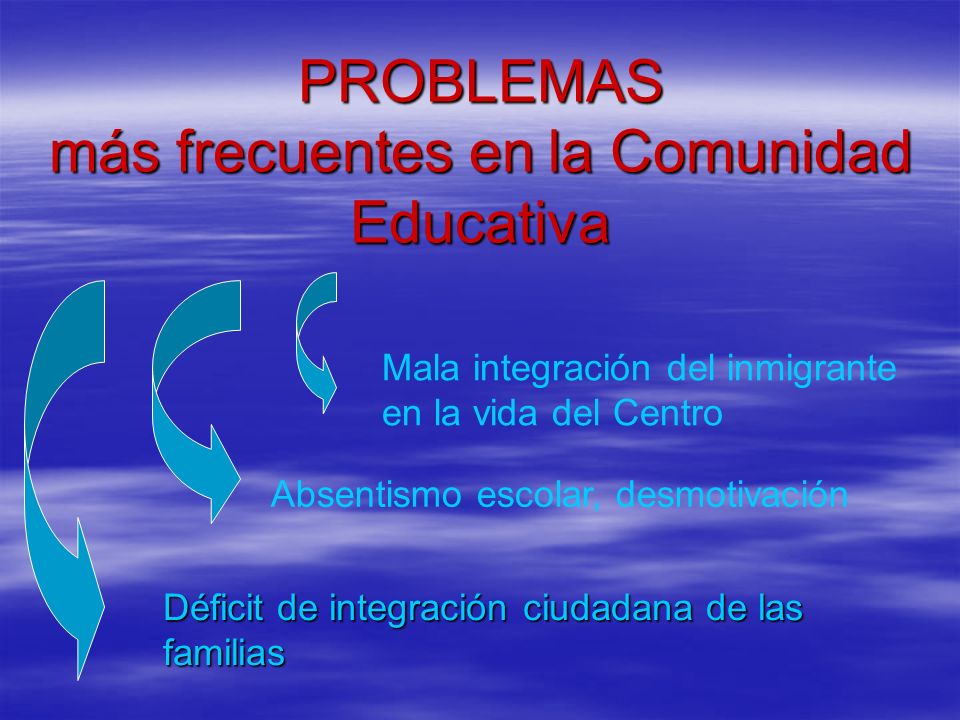 PROBLEMAS
más frecuentes en la Comunidad Educativa

Mala integración del inmigrante en la vida del Centro

Absentismo escolar, desmotivación

Déficit de integración ciudadana de las familias